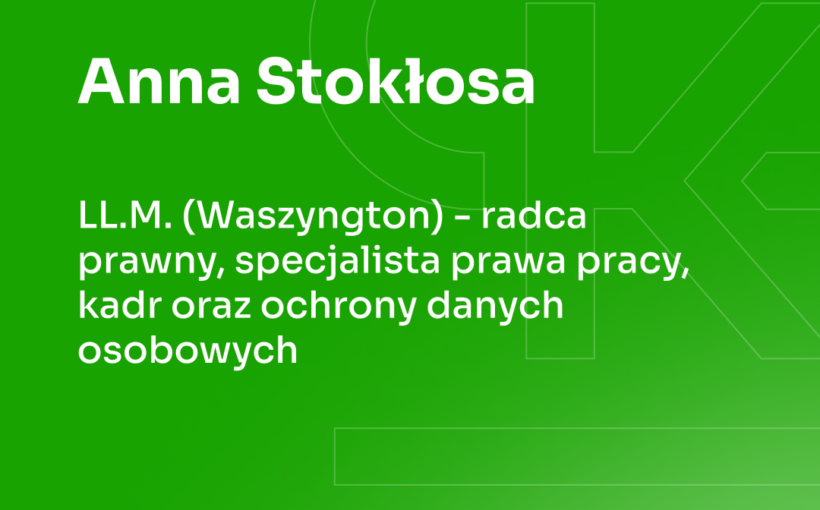 Anna Stokłosa

LL.M. (Waszyngton) - radca prawny, specjalista prawa pracy, kadr oraz ochrony danych osobowych